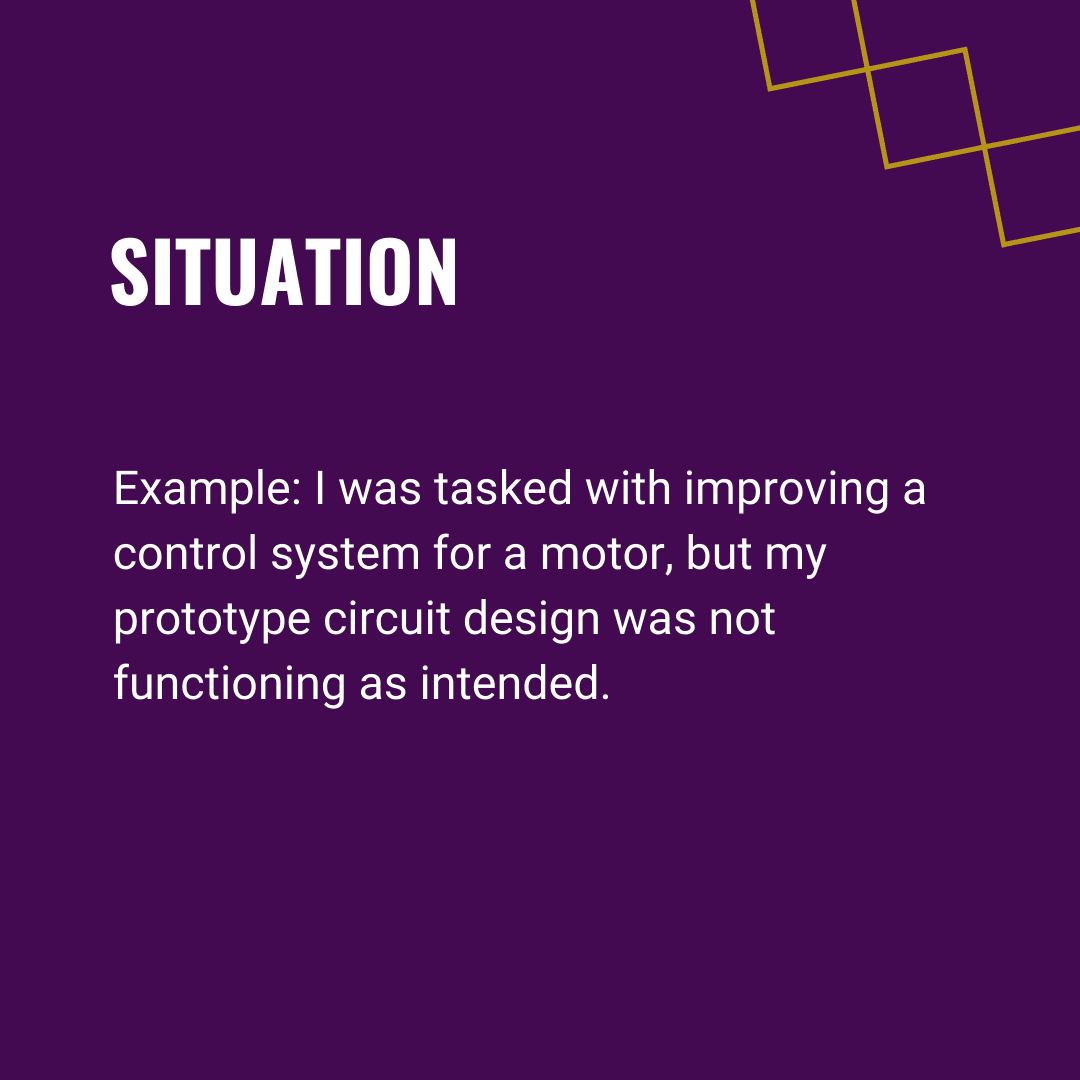 SITUATION

Example: I was tasked with improving a control system for a motor, but my prototype circuit design was not functioning as intended.